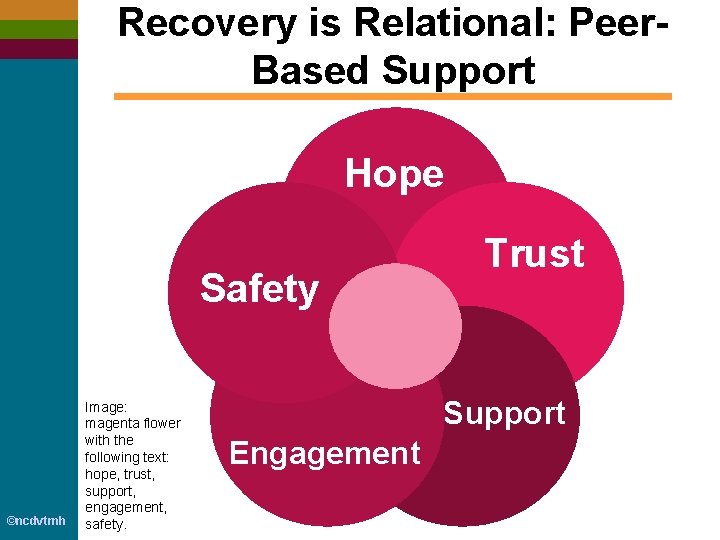 Recovery is Relational: Peer-Based Support

Hope

Trust

Safety

Support

Engagement

Image: magenta flower with the following text: hope, trust, support, engagement, safety.

©ncdvtmh